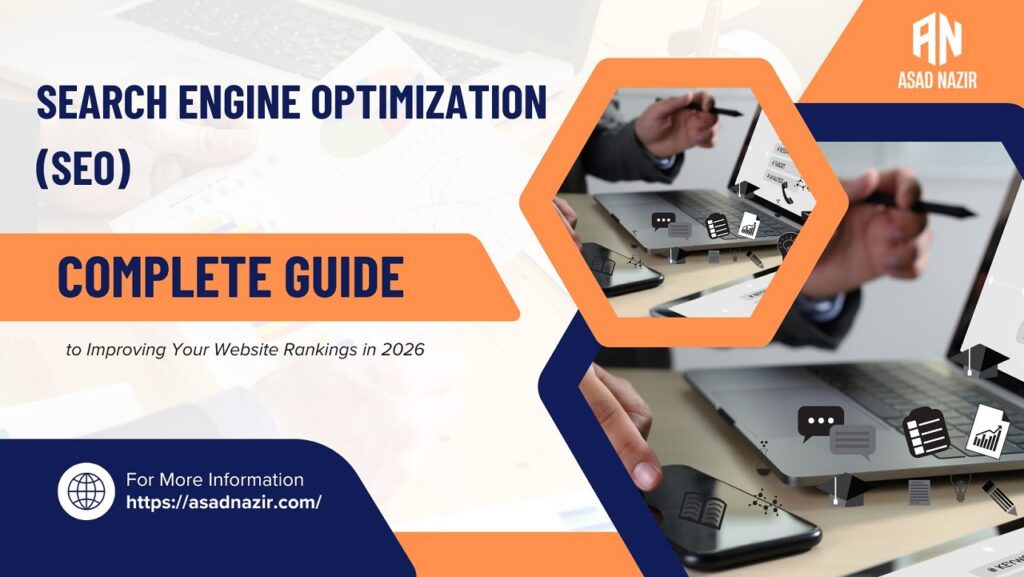 AN
ASAD NAZIR

SEARCH ENGINE OPTIMIZATION (SEO)

COMPLETE GUIDE

to Improving Your Website Rankings in 2026

For More Information
https://asadnazir.com/